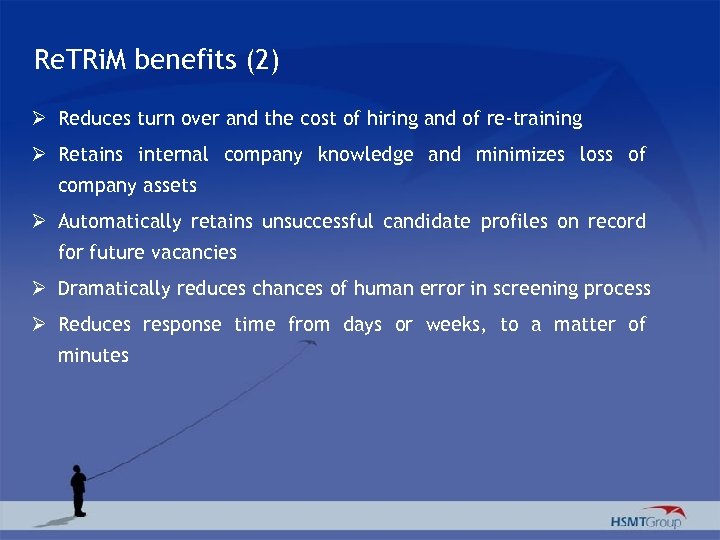 ReTRiM benefits (2)

➢ Reduces turn over and the cost of hiring and of re-training

➢ Retains internal company knowledge and minimizes loss of company assets

➢ Automatically retains unsuccessful candidate profiles on record for future vacancies

➢ Dramatically reduces chances of human error in screening process

➢ Reduces response time from days or weeks, to a matter of minutes

HSMTGroup